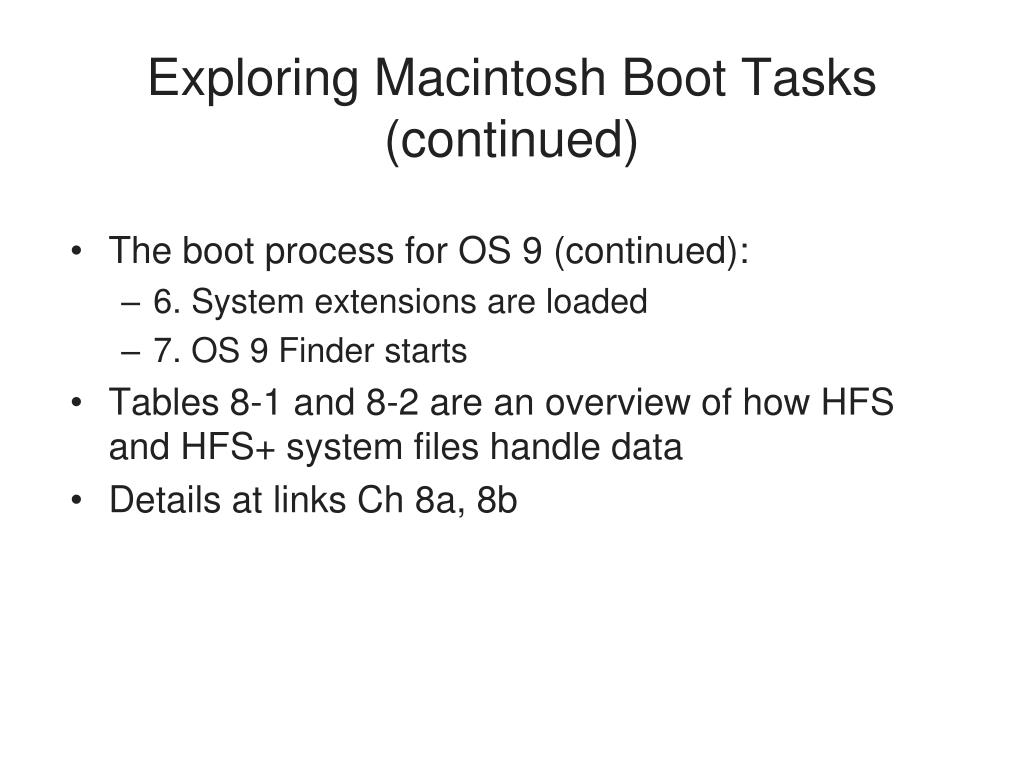 Exploring Macintosh Boot Tasks (continued)

• The boot process for OS 9 (continued):
– 6. System extensions are loaded
– 7. OS 9 Finder starts
• Tables 8-1 and 8-2 are an overview of how HFS and HFS+ system files handle data
• Details at links Ch 8a, 8b